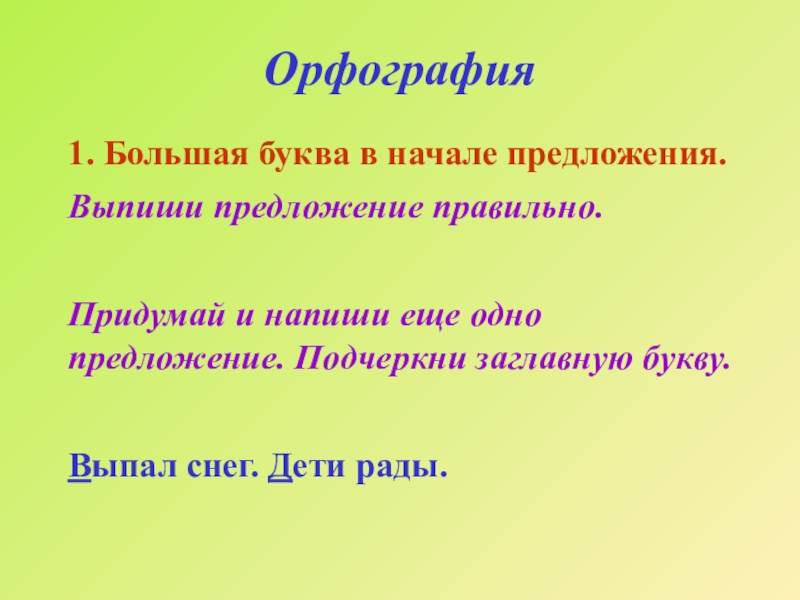 Орфография

1. Большая буква в начале предложения.

Выпиши предложение правильно.

Придумай и напиши еще одно предложение. Подчеркни заглавную букву.

Выпал снег. Дети рады.